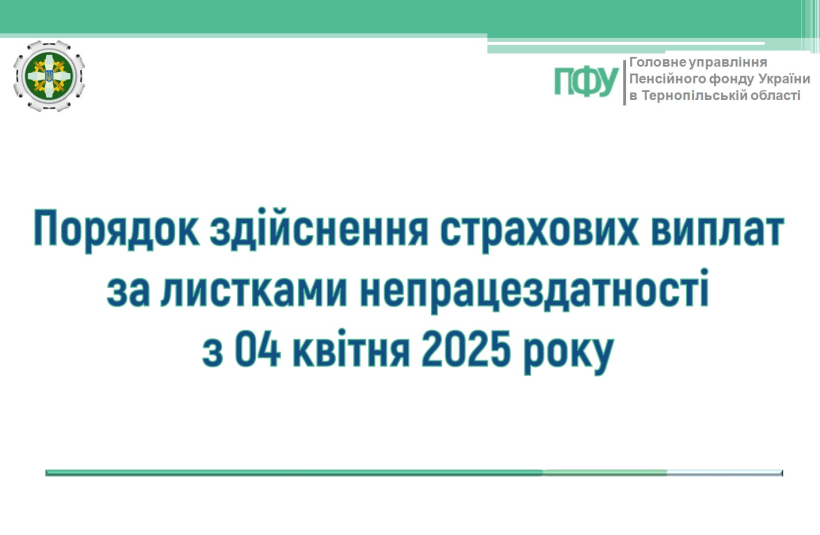 ПФУ Головне управління Пенсійного фонду України в Тернопільській області

Порядок здійснення страхових виплат за листками непрацездатності з 04 квітня 2025 року